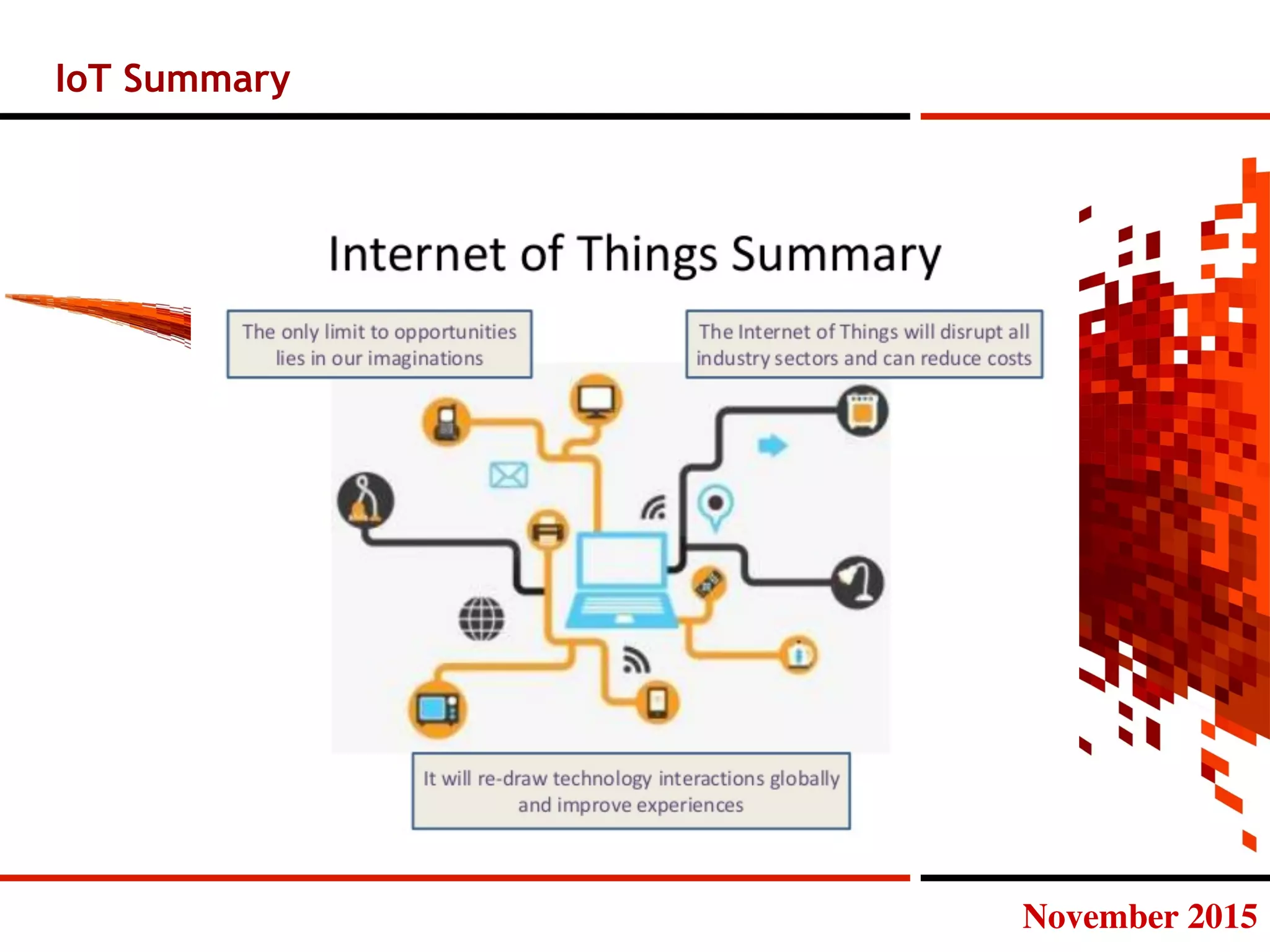 IoT Summary

Internet of Things Summary

The only limit to opportunities lies in our imaginations

The Internet of Things will disrupt all industry sectors and can reduce costs

It will re-draw technology interactions globally and improve experiences

November 2015